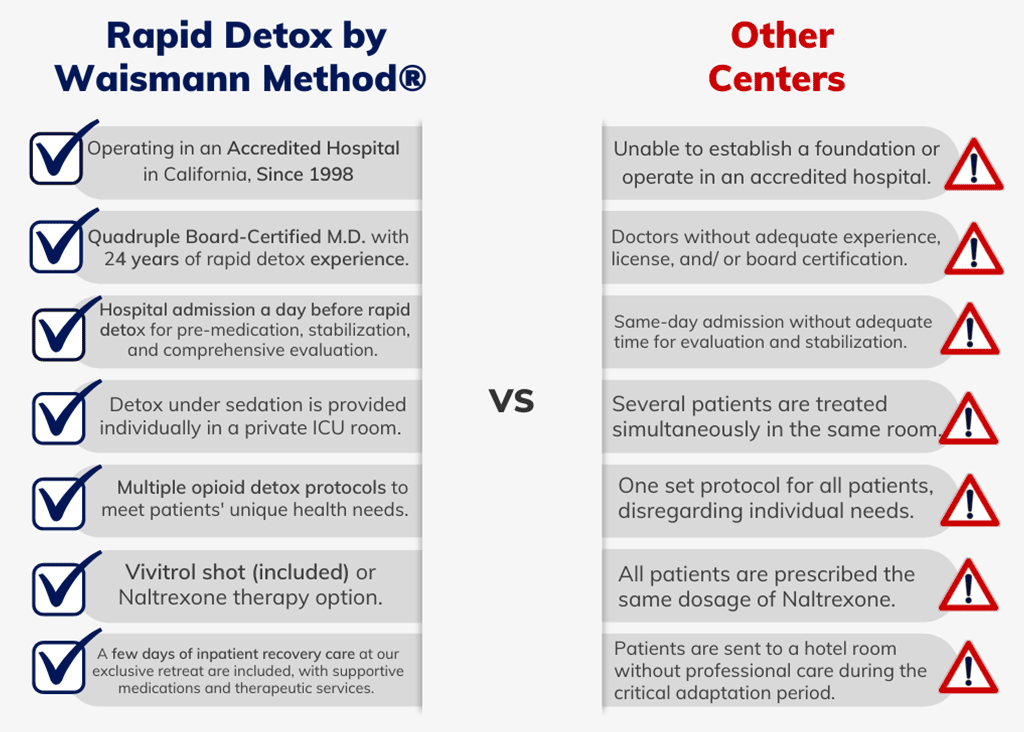 Rapid Detox by Waismann Method®

Operating in an Accredited Hospital in California, Since 1998

Quadruple Board-Certified M.D. with 24 years of rapid detox experience.

Hospital admission a day before rapid detox for pre-medication, stabilization, and comprehensive evaluation.

Detox under sedation is provided individually in a private ICU room.

Multiple opioid detox protocols to meet patients' unique health needs.

Vivitrol shot (included) or Naltrexone therapy option.

A few days of inpatient recovery care at our exclusive retreat are included, with supportive medications and therapeutic services.

VS

Other Centers

Unable to establish a foundation or operate in an accredited hospital.

Doctors without adequate experience, license, and/ or board certification.

Same-day admission without adequate time for evaluation and stabilization.

Several patients are treated simultaneously in the same room.

One set protocol for all patients, disregarding individual needs.

All patients are prescribed the same dosage of Naltrexone.

Patients are sent to a hotel room without professional care during the critical adaptation period.